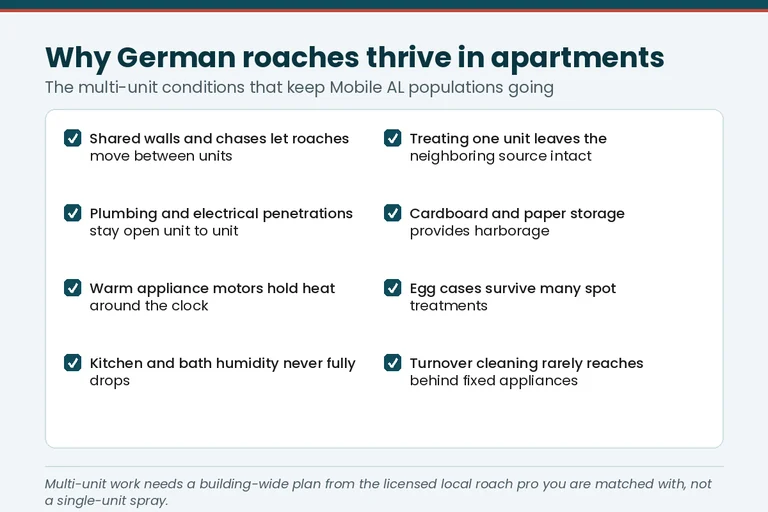 Why German roaches thrive in apartments

The multi-unit conditions that keep Mobile AL populations going

Shared walls and chases let roaches move between units

Plumbing and electrical penetrations stay open unit to unit

Warm appliance motors hold heat around the clock

Kitchen and bath humidity never fully drops

Treating one unit leaves the neighboring source intact

Cardboard and paper storage provides harborage

Egg cases survive many spot treatments

Turnover cleaning rarely reaches behind fixed appliances

Multi-unit work needs a building-wide plan from the licensed local roach pro you are matched with, not a single-unit spray.